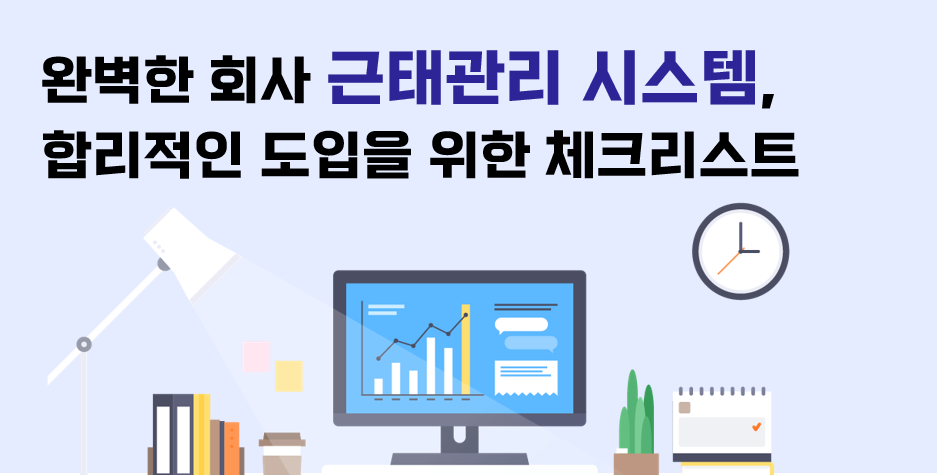 완벽한 회사 근태관리 시스템,
합리적인 도입을 위한 체크리스트